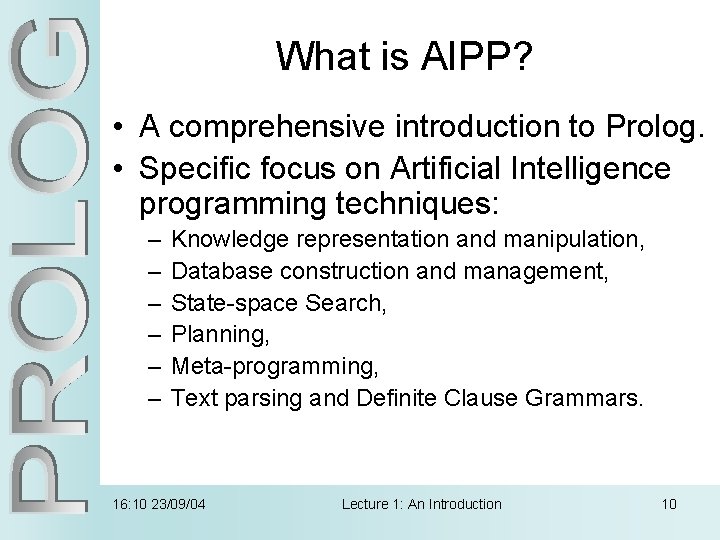 PROLOG

What is AIPP?

• A comprehensive introduction to Prolog.
• Specific focus on Artificial Intelligence programming techniques:
– Knowledge representation and manipulation,
– Database construction and management,
– State-space Search,
– Planning,
– Meta-programming,
– Text parsing and Definite Clause Grammars.

16:10 23/09/04 Lecture 1: An Introduction 10